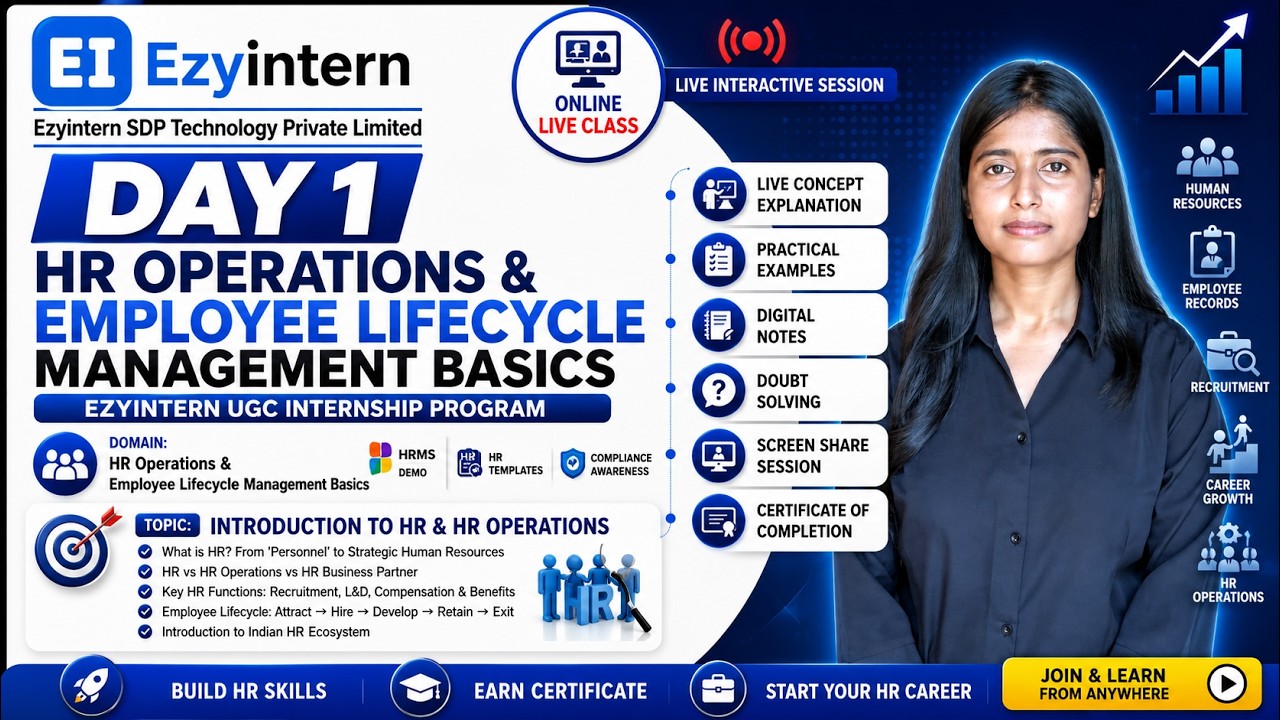 EI Ezyintern
Ezyintern SDP Technology Private Limited

ONLINE LIVE CLASS

LIVE INTERACTIVE SESSION

DAY 1
HR OPERATIONS & EMPLOYEE LIFECYCLE MANAGEMENT BASICS
EZYINTERN UGC INTERNSHIP PROGRAM

DOMAIN:
HR Operations & Employee Lifecycle Management Basics

HRMS DEMO
HR TEMPLATES
COMPLIANCE AWARENESS

TOPIC: INTRODUCTION TO HR & HR OPERATIONS
What is HR? From 'Personnel' to Strategic Human Resources
HR vs HR Operations vs HR Business Partner
Key HR Functions: Recruitment, L&D, Compensation & Benefits
Employee Lifecycle: Attract → Hire → Develop → Retain → Exit
Introduction to Indian HR Ecosystem

HR

LIVE CONCEPT EXPLANATION
PRACTICAL EXAMPLES
DIGITAL NOTES
DOUBT SOLVING
SCREEN SHARE SESSION
CERTIFICATE OF COMPLETION

HUMAN RESOURCES
EMPLOYEE RECORDS
RECRUITMENT
CAREER GROWTH
HR OPERATIONS

BUILD HR SKILLS
EARN CERTIFICATE
START YOUR HR CAREER
JOIN & LEARN FROM ANYWHERE